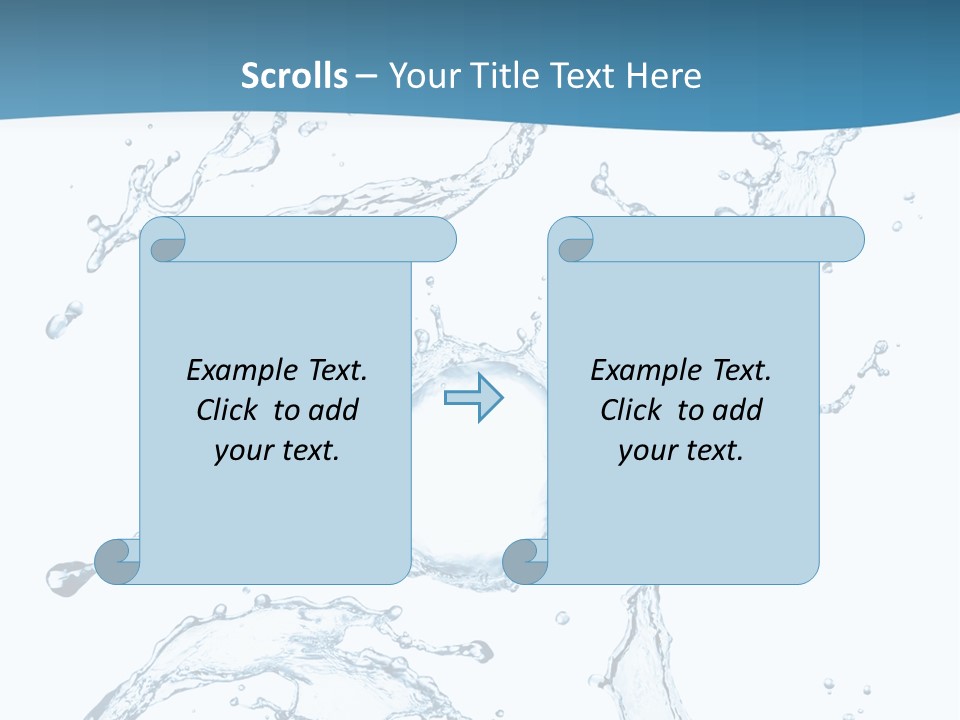 Scrolls – Your Title Text Here

Example Text. Click to add your text.

Example Text. Click to add your text.